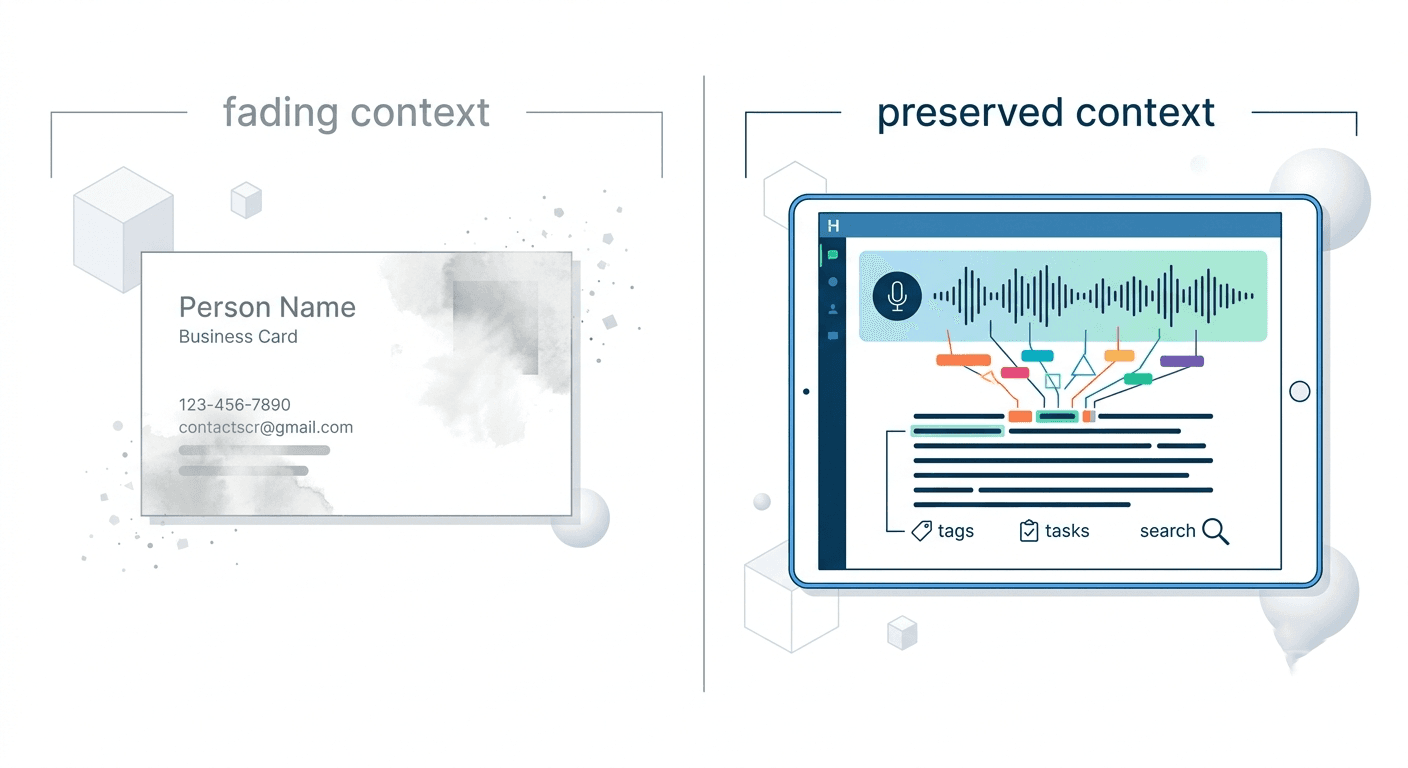 fading context

Person Name
Business Card

123-456-7890
contactscr@gmail.com

preserved context

H

tags tasks search